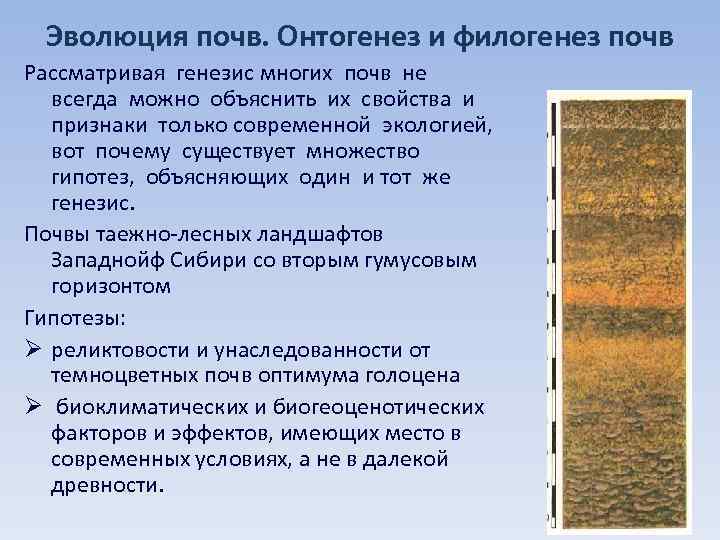 Эволюция почв. Онтогенез и филогенез почв

Рассматривая генезис многих почв не всегда можно объяснить их свойства и признаки только современной экологией, вот почему существует множество гипотез, объясняющих один и тот же генезис.

Почвы таежно-лесных ландшафтов Западнойф Сибири со вторым гумусовым горизонтом

Гипотезы:

➢ реликтовости и унаследованности от темноцветных почв оптимума голоцена

➢ биоклиматических и биогеоценотических факторов и эффектов, имеющих место в современных условиях, а не в далекой древности.